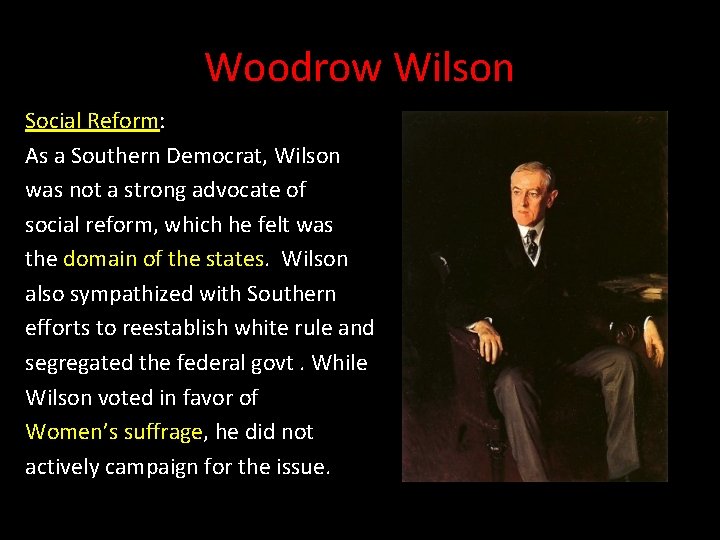 Woodrow Wilson

Social Reform:
As a Southern Democrat, Wilson was not a strong advocate of social reform, which he felt was the domain of the states. Wilson also sympathized with Southern efforts to reestablish white rule and segregated the federal govt . While Wilson voted in favor of Women's suffrage, he did not actively campaign for the issue.